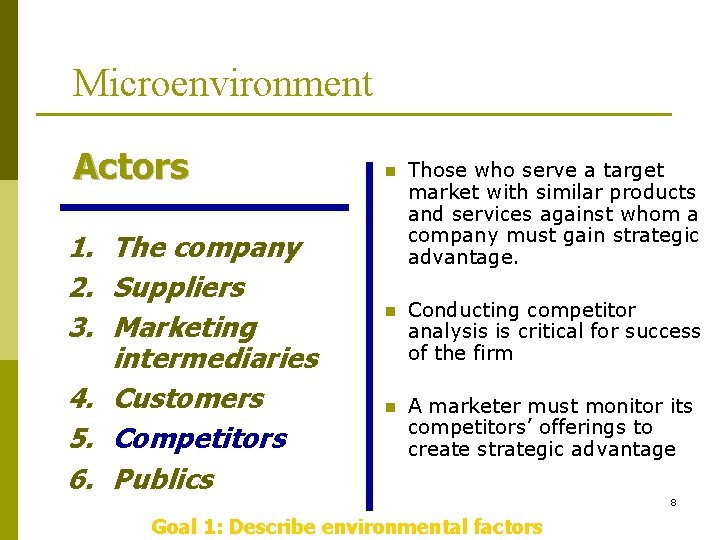 Microenvironment

Actors

1. The company
2. Suppliers
3. Marketing intermediaries
4. Customers
5. Competitors
6. Publics

Those who serve a target market with similar products and services against whom a company must gain strategic advantage.

Conducting competitor analysis is critical for success of the firm

A marketer must monitor its competitors' offerings to create strategic advantage

8

Goal 1: Describe environmental factors